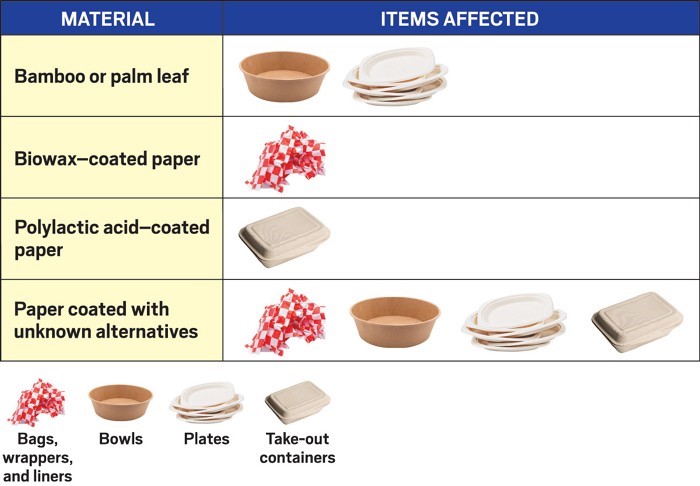 | MATERIAL | ITEMS AFFECTED |
|---|---|
| Bamboo or palm leaf | |
| Biowax–coated paper | |
| Polylactic acid–coated paper | |
| Paper coated with unknown alternatives | |

Bags, wrappers, and liners

Bowls

Plates

Take-out containers